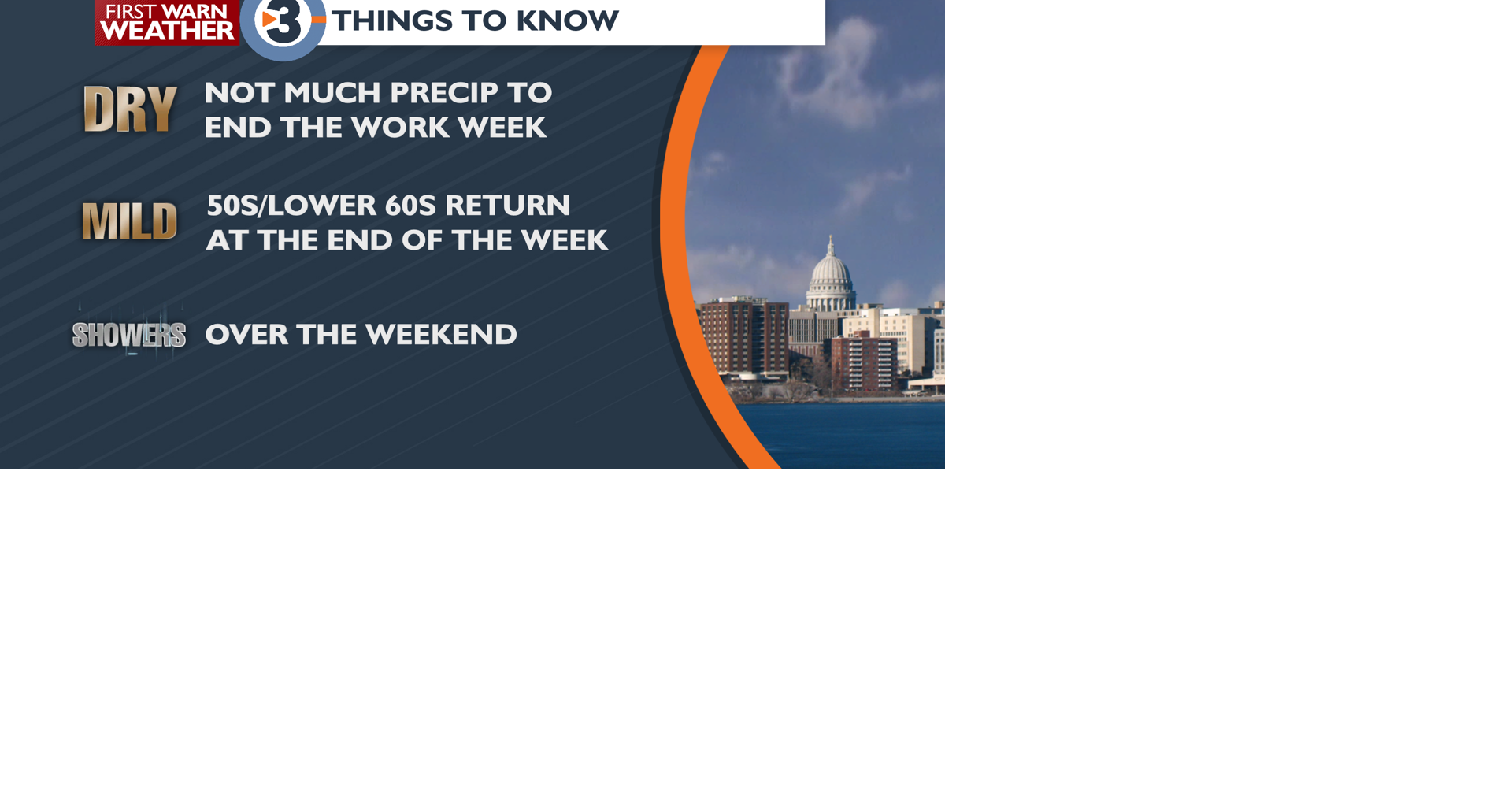 FIRST WARN WEATHER 3 THINGS TO KNOW

DRY NOT MUCH PRECIP TO END THE WORK WEEK

MILD 50S/LOWER 60S RETURN AT THE END OF THE WEEK

SHOWERS OVER THE WEEKEND